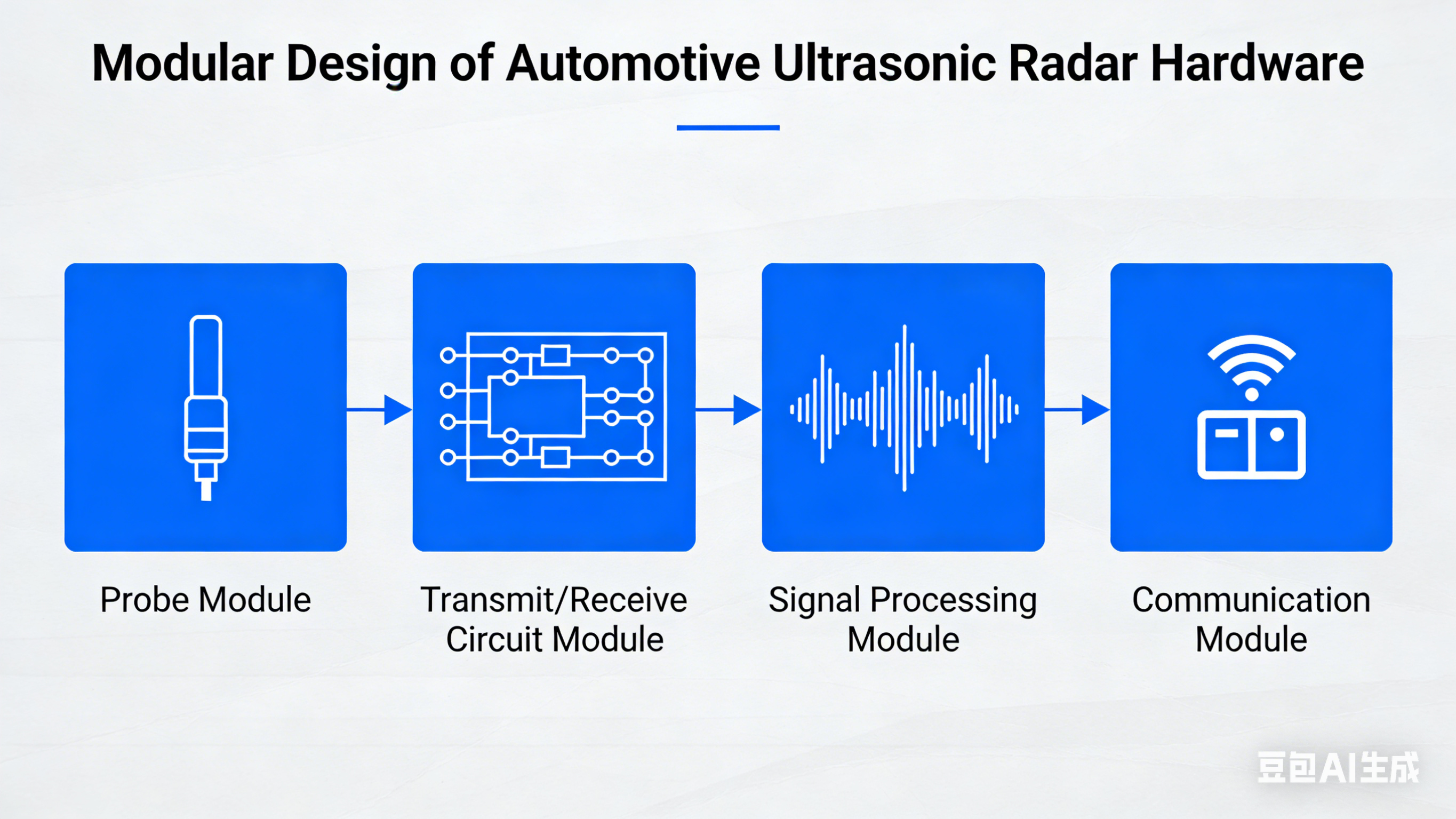 Modular Design of Automotive Ultrasonic Radar Hardware

Probe Module

Transmit/Receive Circuit Module

Signal Processing Module

Communication Module

豆包AI生成